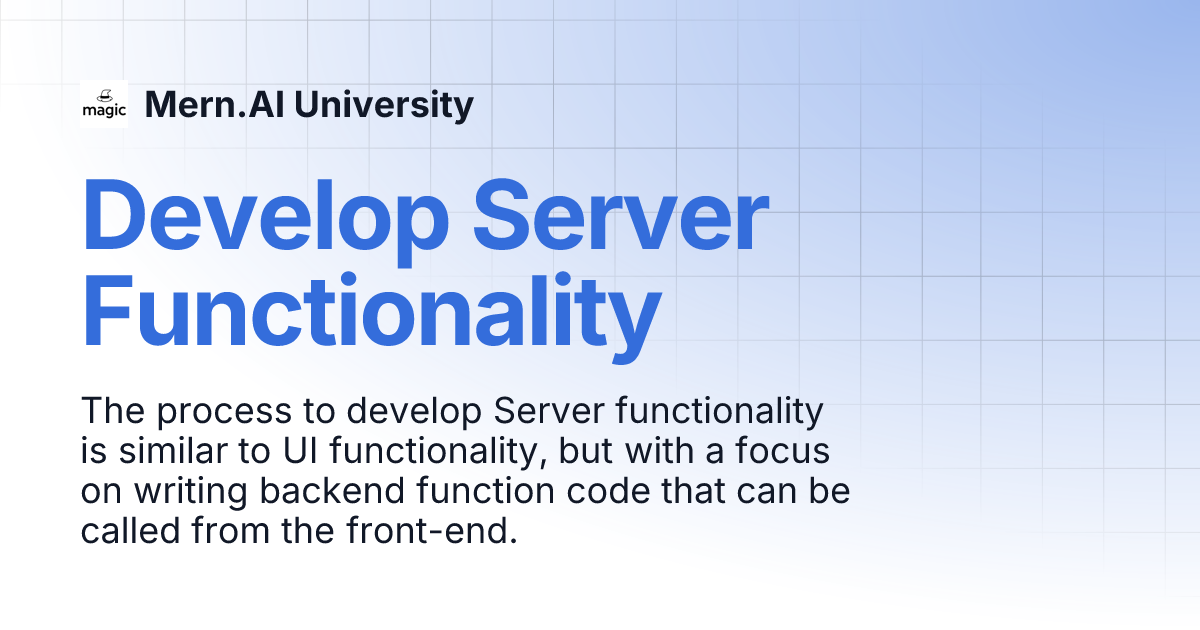 magic Mern.AI University

Develop Server Functionality

The process to develop Server functionality is similar to UI functionality, but with a focus on writing backend function code that can be called from the front-end.